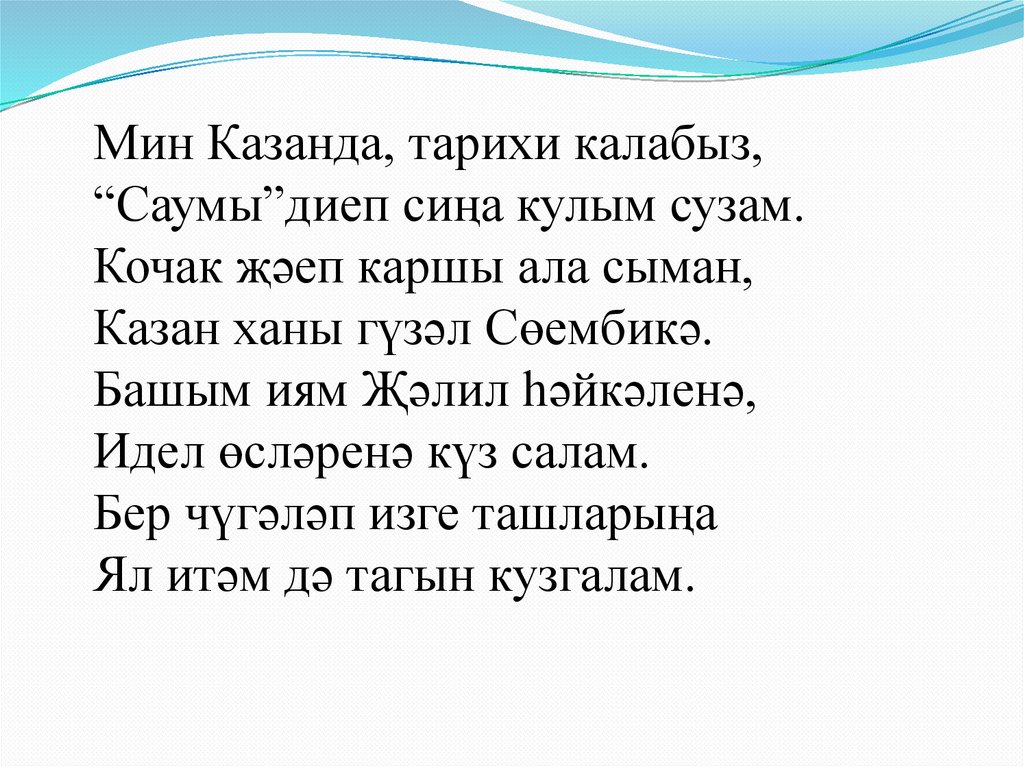 Мин Казанда, тарихи калабыз,
“Саумы”диеп сиңа кулым сузам.
Кочак җәеп каршы ала сыман,
Казан ханы гүзәл Сөембикә.
Башым иям Җәлил һәйкәленә,
Идел өсләренә күз салам.
Бер чүгәләп изге ташларыңа
Ял итәм дә тагын кузгалам.